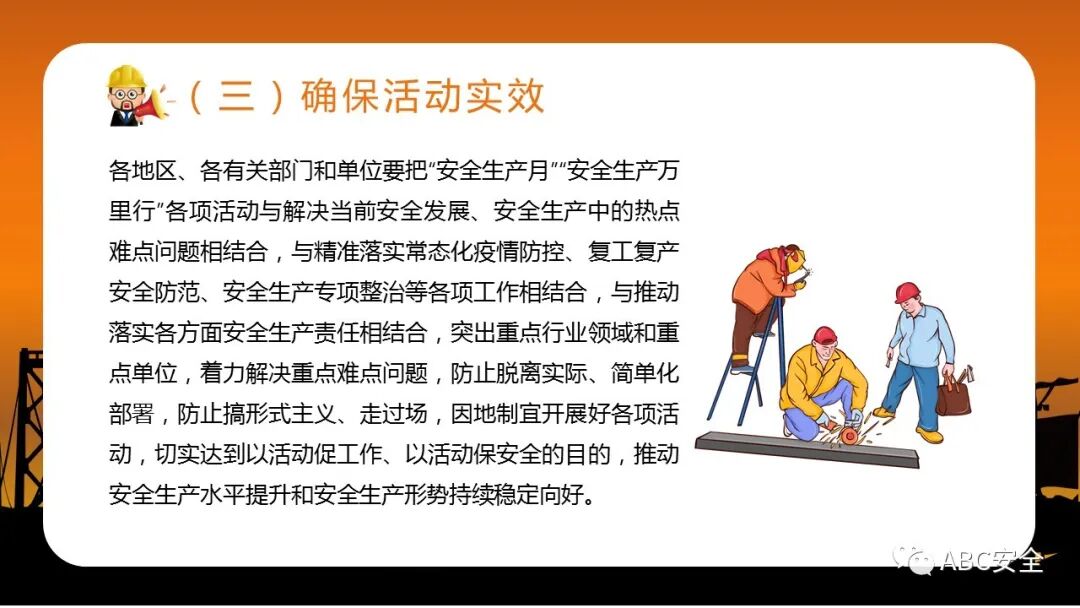 （三）确保活动实效

各地区、各有关部门和单位要把“安全生产月”“安全生产万里行”各项活动与解决当前安全发展、安全生产中的热点难点问题相结合，与精准落实常态化疫情防控、复工复产安全防范、安全生产专项整治等各项工作相结合，与推动落实各方面安全生产责任相结合，突出重点行业领域和重点单位，着力解决重点难点问题，防止脱离实际、简单化部署，防止搞形式主义、走过场，因地制宜开展好各项活动，切实达到以活动促工作、以活动保安全的目的，推动安全生产水平提升和安全生产形势持续稳定向好。

ABC安全